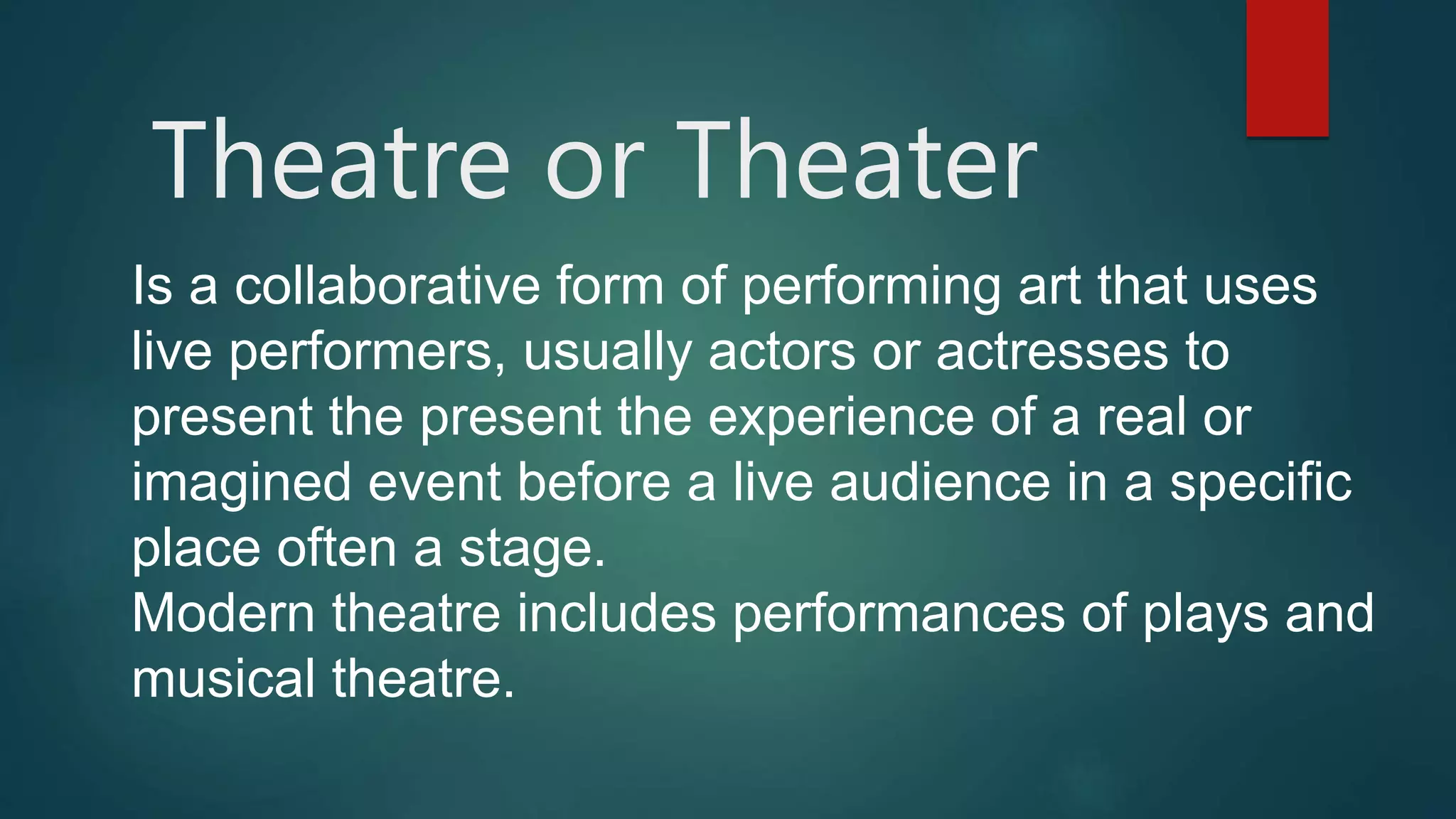 Theatre or Theater

Is a collaborative form of performing art that uses live performers, usually actors or actresses to present the present the experience of a real or imagined event before a live audience in a specific place often a stage.
Modern theatre includes performances of plays and musical theatre.